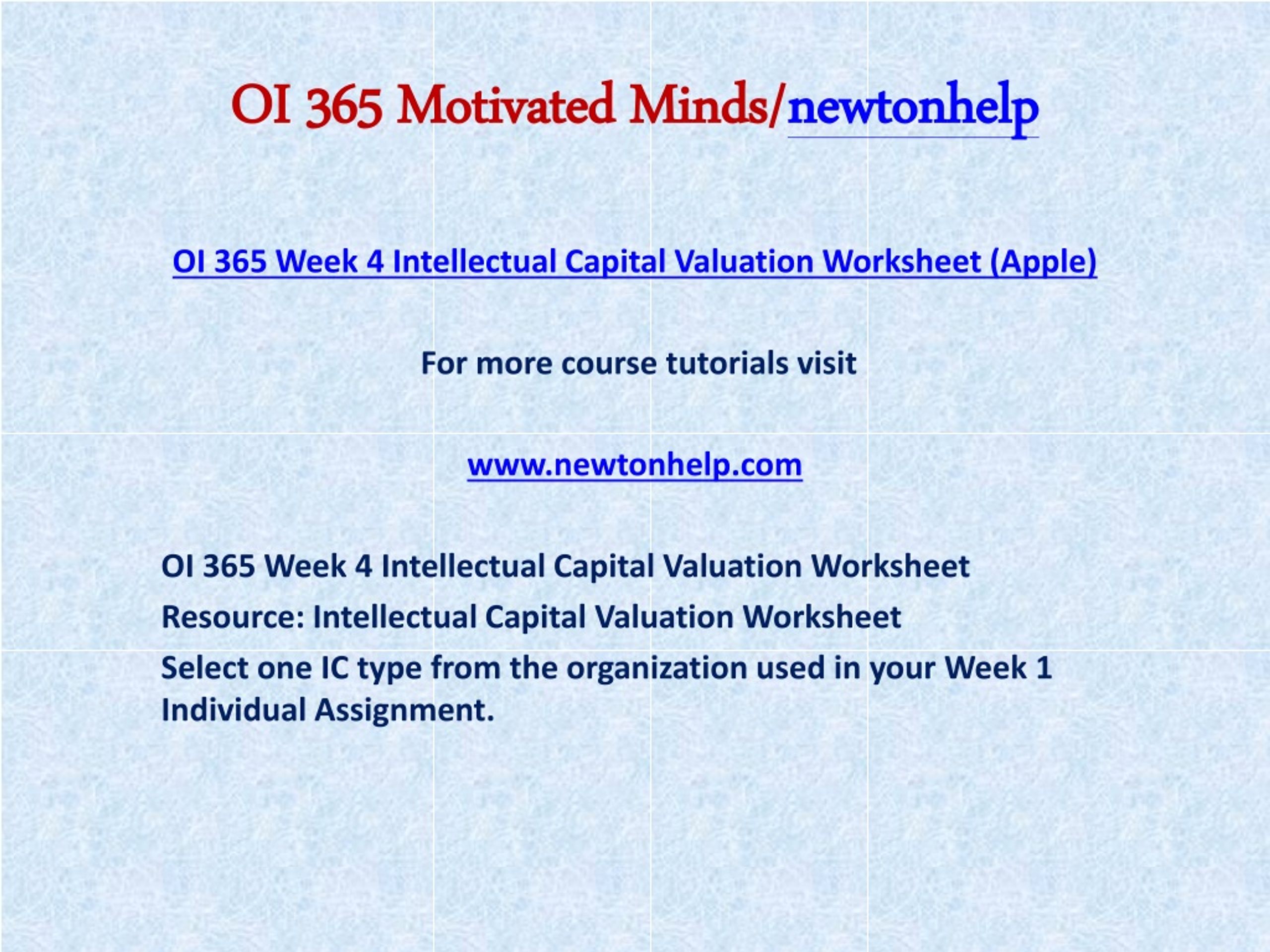 OI 365 Motivated Minds/newtonhelp

OI 365 Week 4 Intellectual Capital Valuation Worksheet (Apple)

For more course tutorials visit

www.newtonhelp.com

OI 365 Week 4 Intellectual Capital Valuation Worksheet

Resource: Intellectual Capital Valuation Worksheet

Select one IC type from the organization used in your Week 1 Individual Assignment.